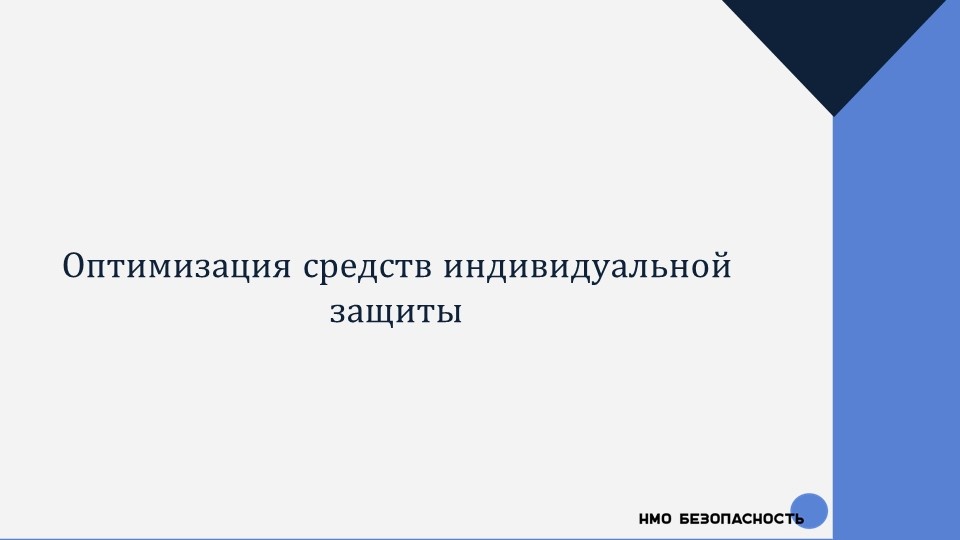 Оптимизация средств индивидуальной защиты

НМО БЕЗОПАСНОСТЬ